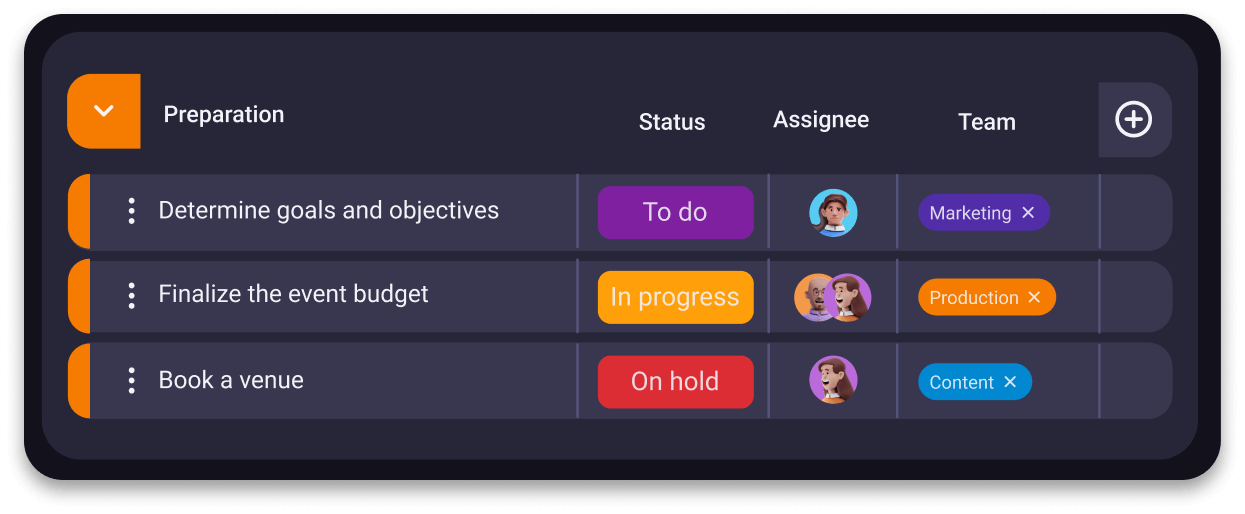 | Preparation | Status | Assignee | Team |
|---|---|---|---|
| Determine goals and objectives | To do | | Marketing × |
| Finalize the event budget | In progress | | Production × |
| Book a venue | On hold | | Content × |